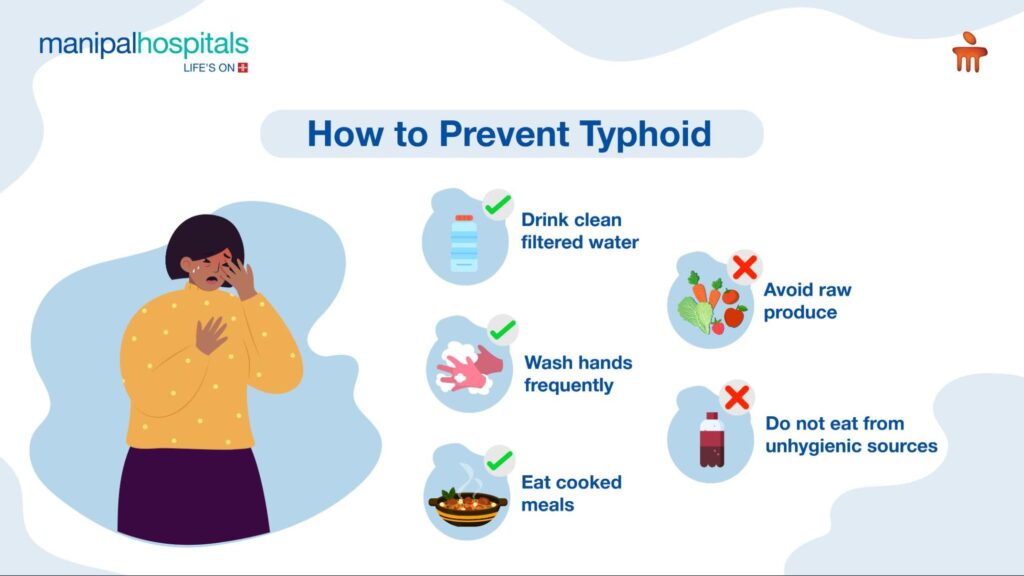 manipalhospitals
LIFE'S ON

How to Prevent Typhoid

Drink clean filtered water

Wash hands frequently

Eat cooked meals

Avoid raw produce

Do not eat from unhygienic sources